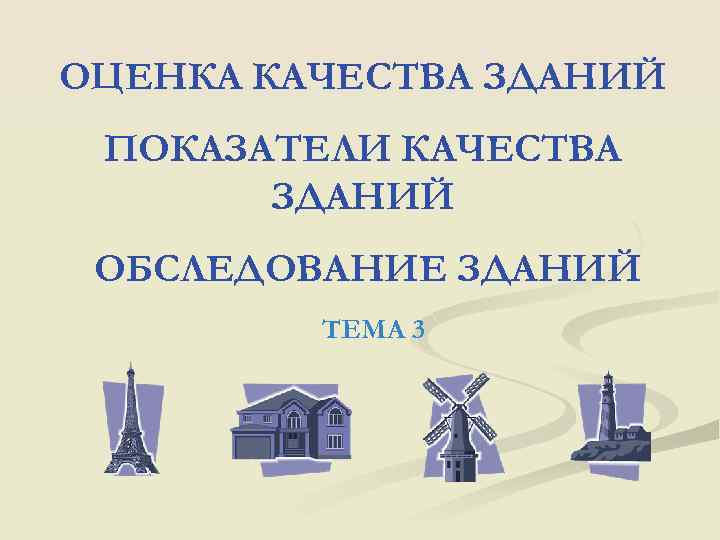 ОЦЕНКА КАЧЕСТВА ЗДАНИЙ

ПОКАЗАТЕЛИ КАЧЕСТВА ЗДАНИЙ

ОБСЛЕДОВАНИЕ ЗДАНИЙ

ТЕМА 3